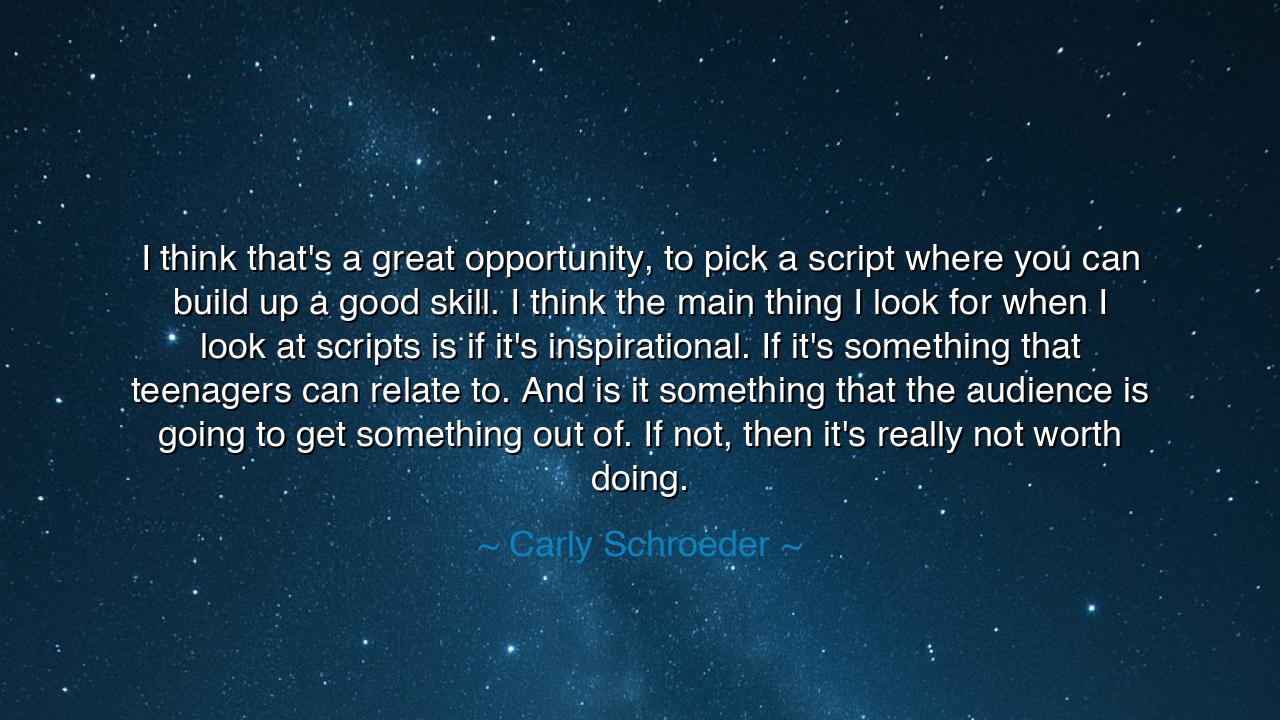 I think that's a great opportunity, to pick a script where you can build up a good skill. I think the main thing I look for when I look at scripts is if it's inspirational. If it's something that teenagers can relate to. And is it something that the audience is going to get something out of. If not, then it's really not worth doing.

~ Carly Schroeder ~